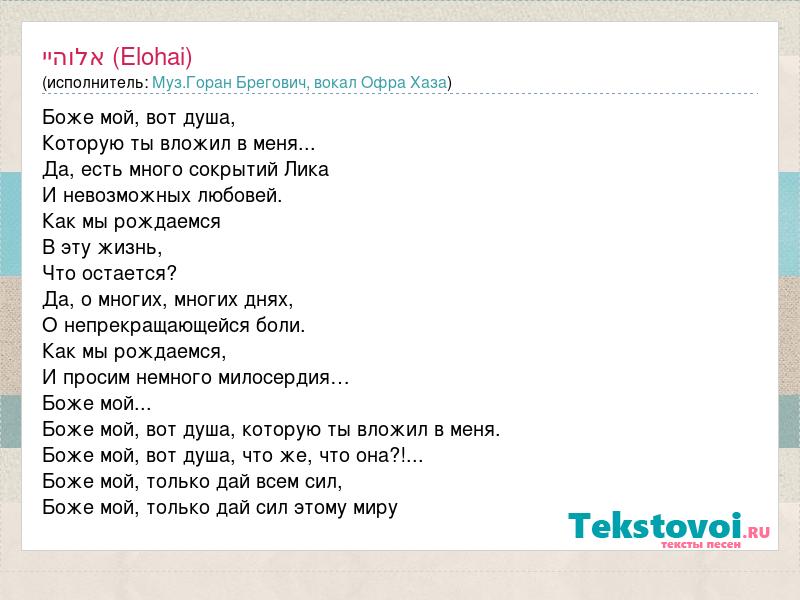 אלוהיי (Elohai)
(исполнитель: Муз.Горан Брегович, вокал Офра Хаза)

Боже мой, вот душа,
Которую ты вложил в меня...
Да, есть много сокрытий Лика
И невозможных любовей.
Как мы рождаемся
В эту жизнь,
Что остается?
Да, о многих, многих днях,
О непрекращающейся боли.
Как мы рождаемся,
И просим немного милосердия…
Боже мой...
Боже мой, вот душа, которую ты вложил в меня.
Боже мой, вот душа, что же, что она?!...
Боже мой, только дай всем сил,
Боже мой, только дай сил этому миру

Tekstovoi.RU
тексты песен